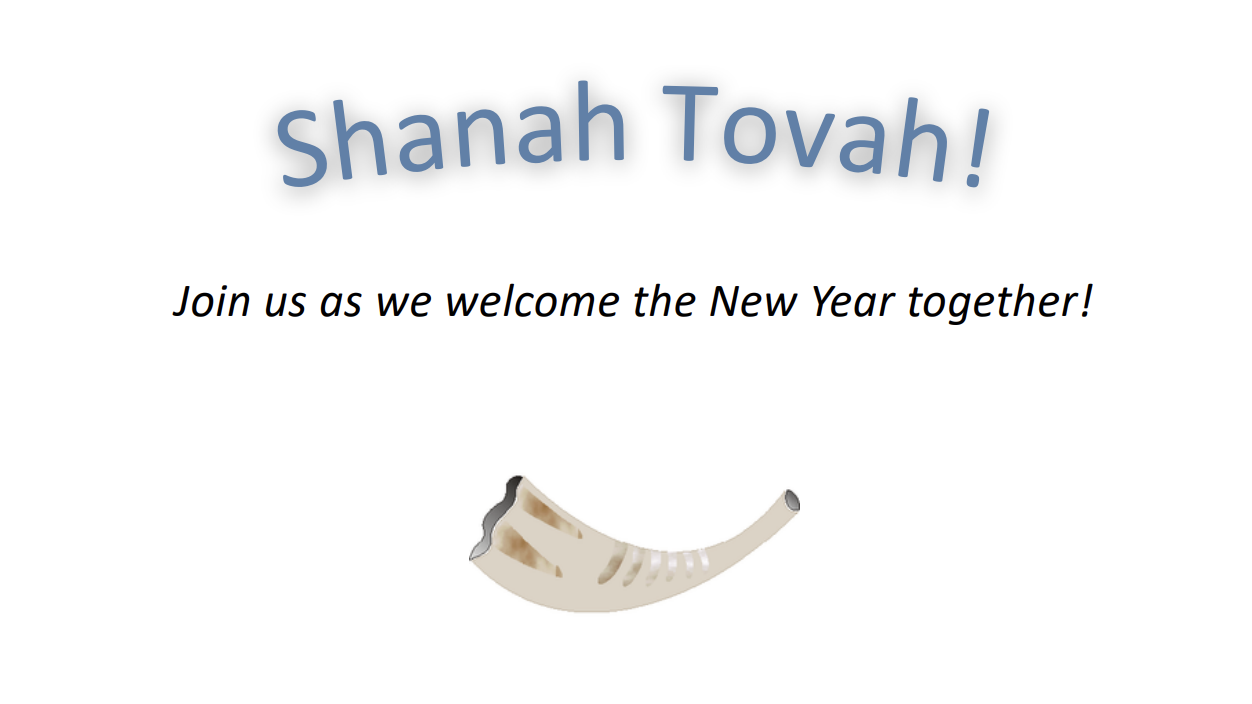 Shanah Tovah!

Join us as we welcome the New Year together!